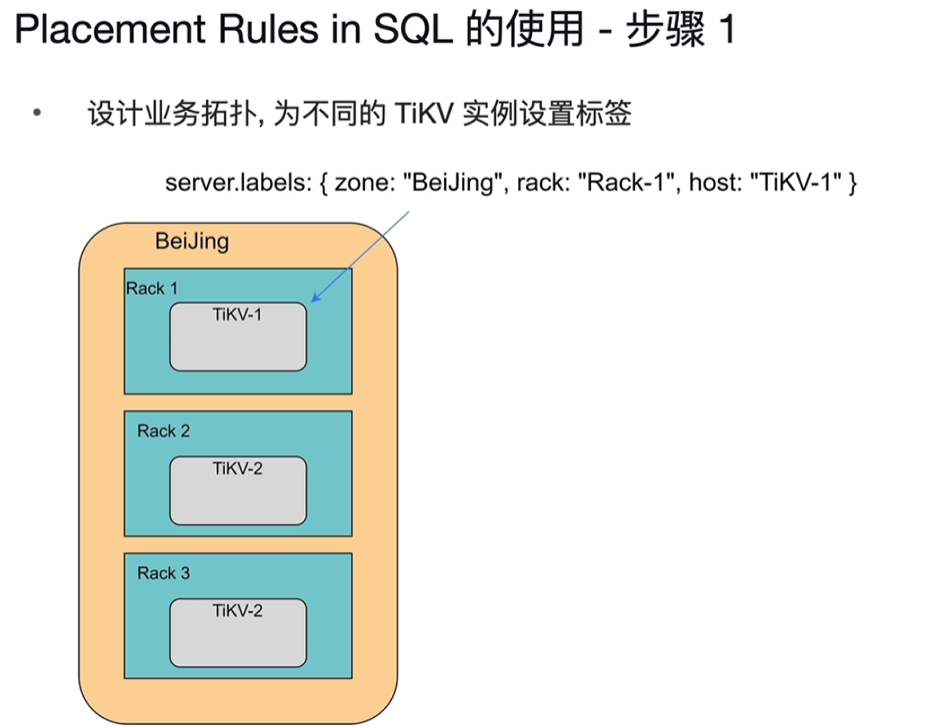 Placement Rules in SQL 的使用 - 步骤 1

• 设计业务拓扑, 为不同的 TiKV 实例设置标签

server.labels: { zone: "BeiJing", rack: "Rack-1", host: "TiKV-1" }

BeiJing

Rack 1

TiKV-1

Rack 2

TiKV-2

Rack 3

TiKV-2